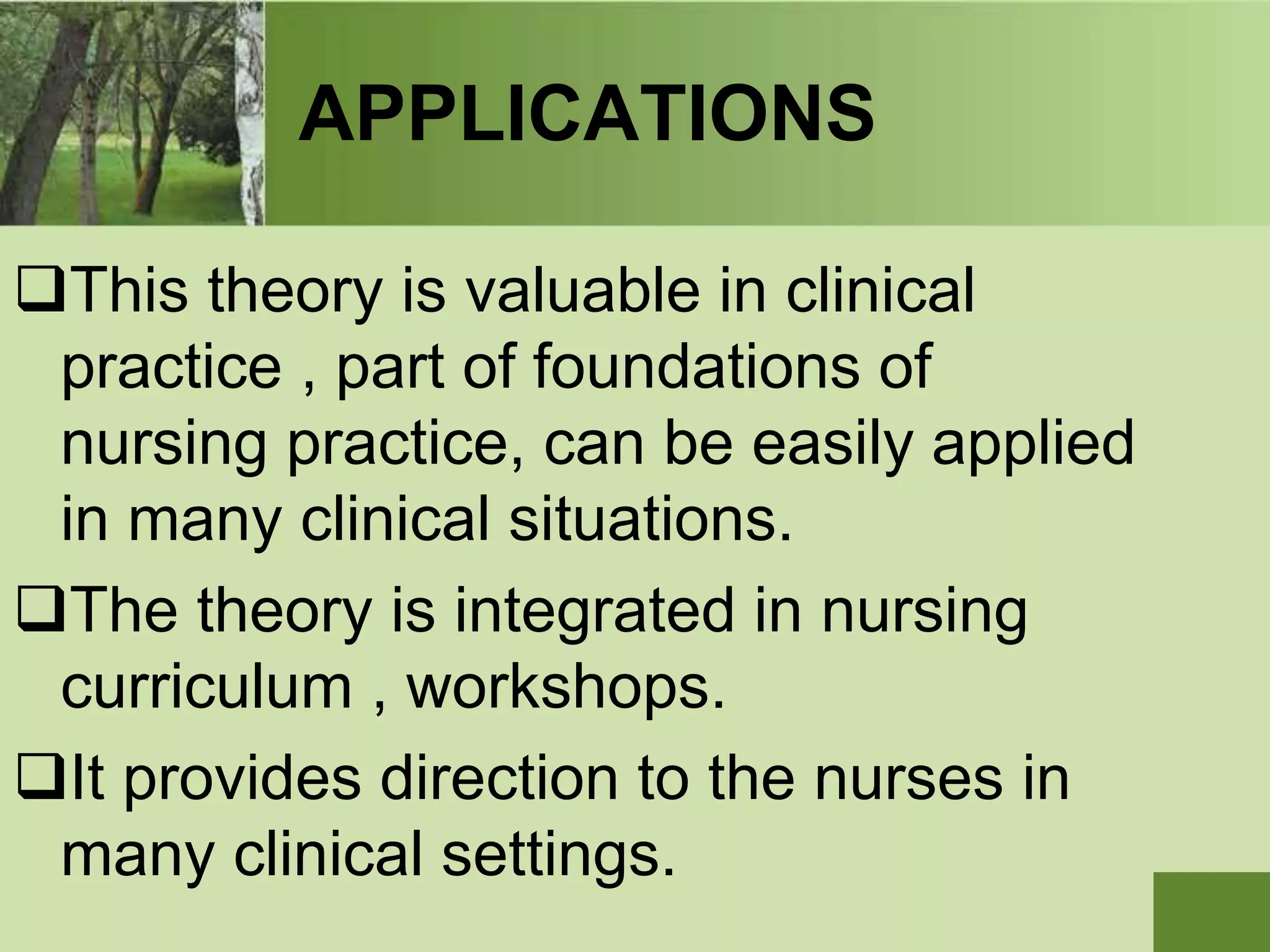 APPLICATIONS

❑This theory is valuable in clinical practice , part of foundations of nursing practice, can be easily applied in many clinical situations.

❑The theory is integrated in nursing curriculum , workshops.

❑It provides direction to the nurses in many clinical settings.